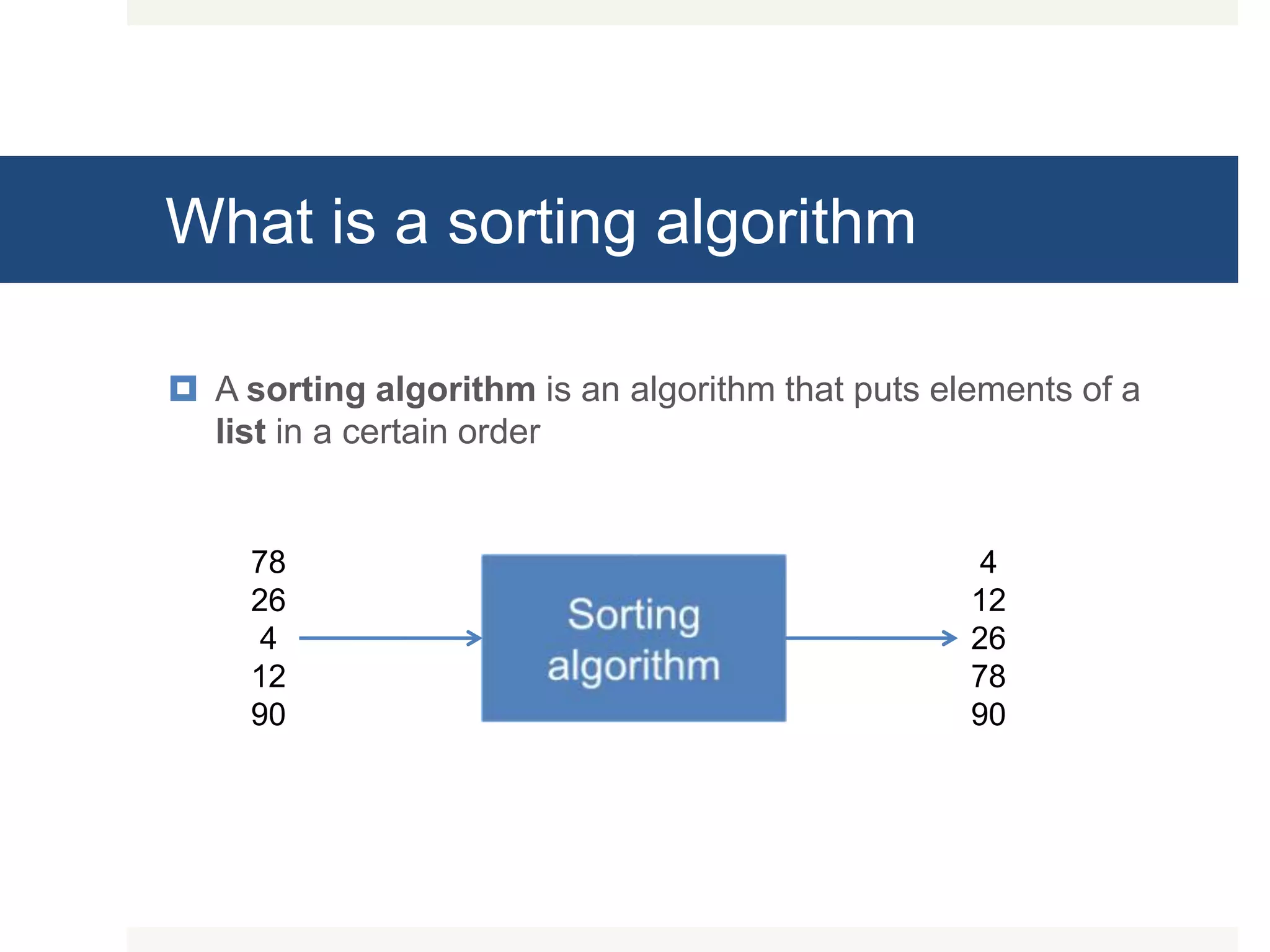 What is a sorting algorithm

A sorting algorithm is an algorithm that puts elements of a list in a certain order

78
26
4
12
90

Sorting algorithm

4
12
26
78
90